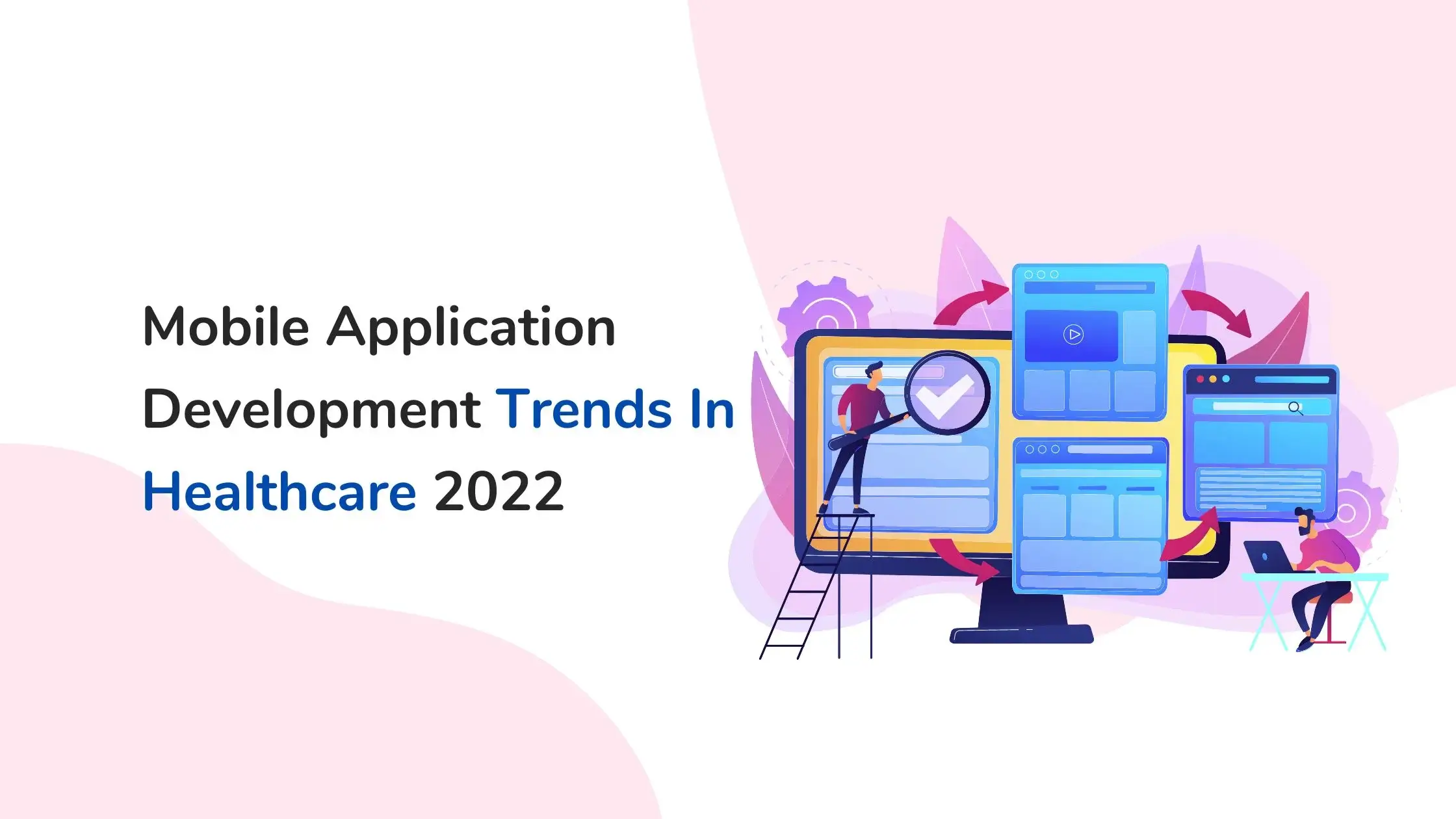 Mobile Application Development Trends In Healthcare 2022